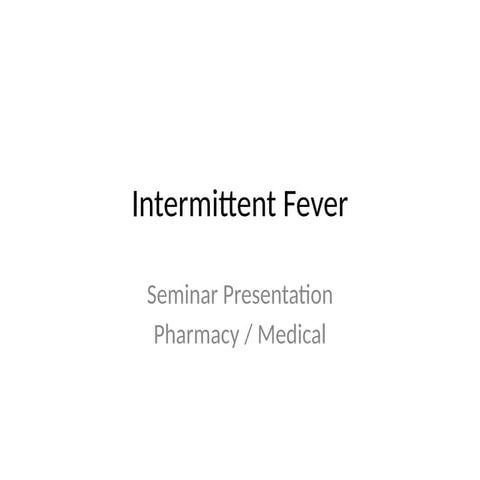 Intermittent Fever

Seminar Presentation
Pharmacy / Medical